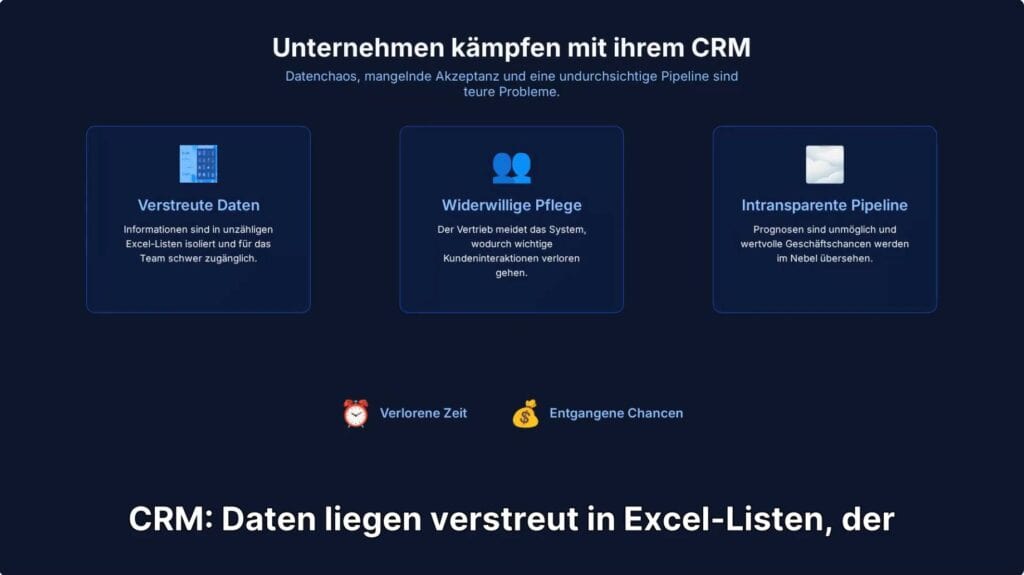 Unternehmen kämpfen mit ihrem CRM

Datenchaos, mangelnde Akzeptanz und eine undurchsichtige Pipeline sind teure Probleme.

Verstreute Daten

Informationen sind in unzähligen Excel-Listen isoliert und für das Team schwer zugänglich.

Widerwillige Pflege

Der Vertrieb meidet das System, wodurch wichtige Kundeninteraktionen verloren gehen.

Intransparente Pipeline

Prognosen sind unmöglich und wertvolle Geschäftschancen werden im Nebel übersehen.

Verlorene Zeit

Entgangene Chancen

CRM: Daten liegen verstreut in Excel-Listen, der